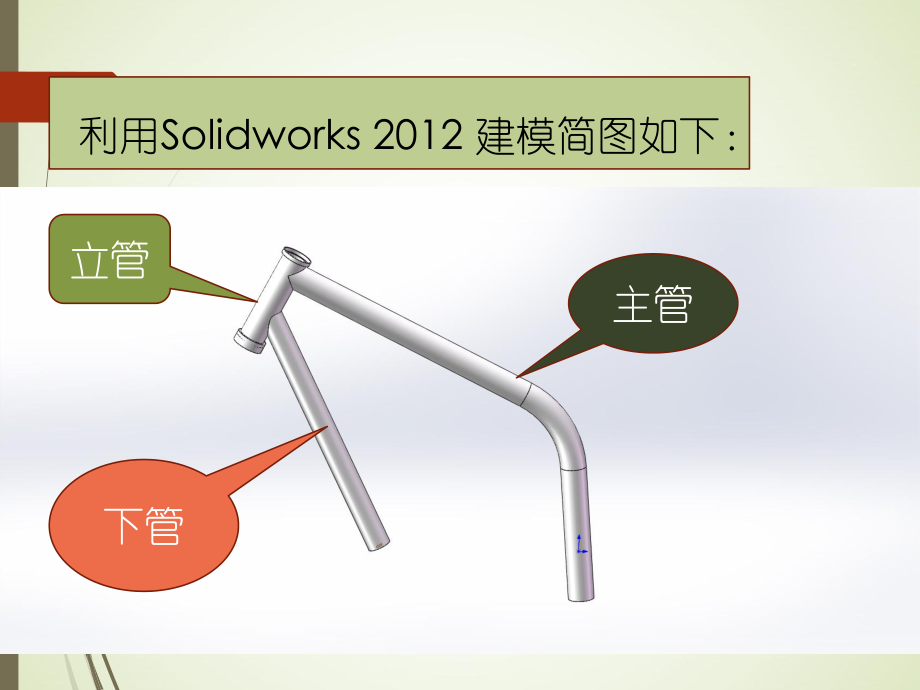 利用Solidworks 2012 建模简图如下：

立管

主管

下管